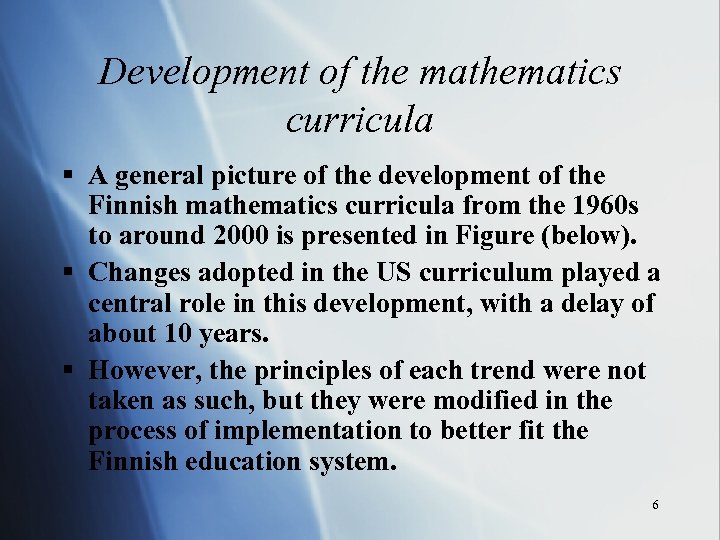 Development of the mathematics curricula

▪ A general picture of the development of the Finnish mathematics curricula from the 1960s to around 2000 is presented in Figure (below).

▪ Changes adopted in the US curriculum played a central role in this development, with a delay of about 10 years.

▪ However, the principles of each trend were not taken as such, but they were modified in the process of implementation to better fit the Finnish education system.

6